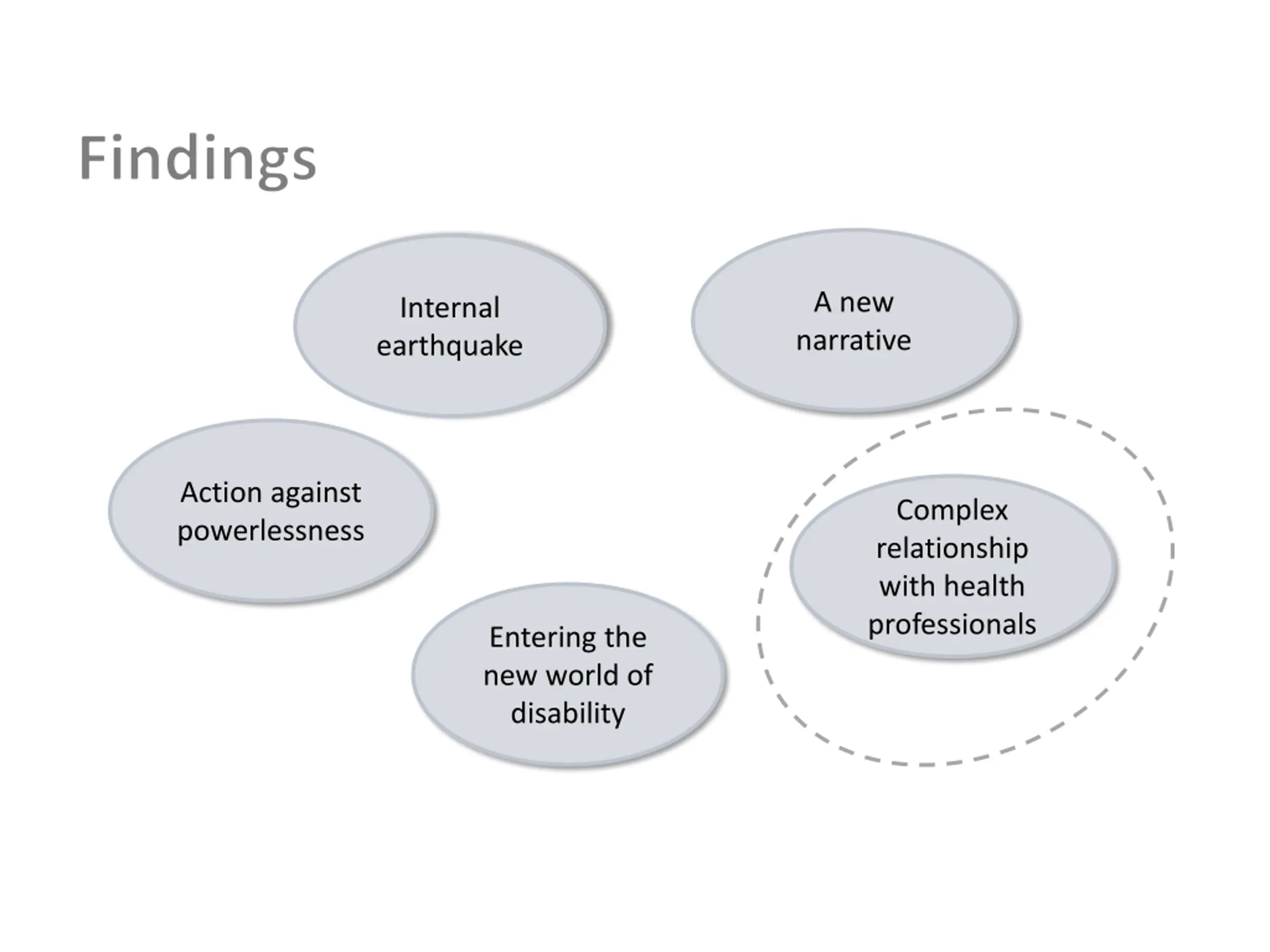 Findings

Internal earthquake

A new narrative

Action against powerlessness

Complex relationship with health professionals

Entering the new world of disability